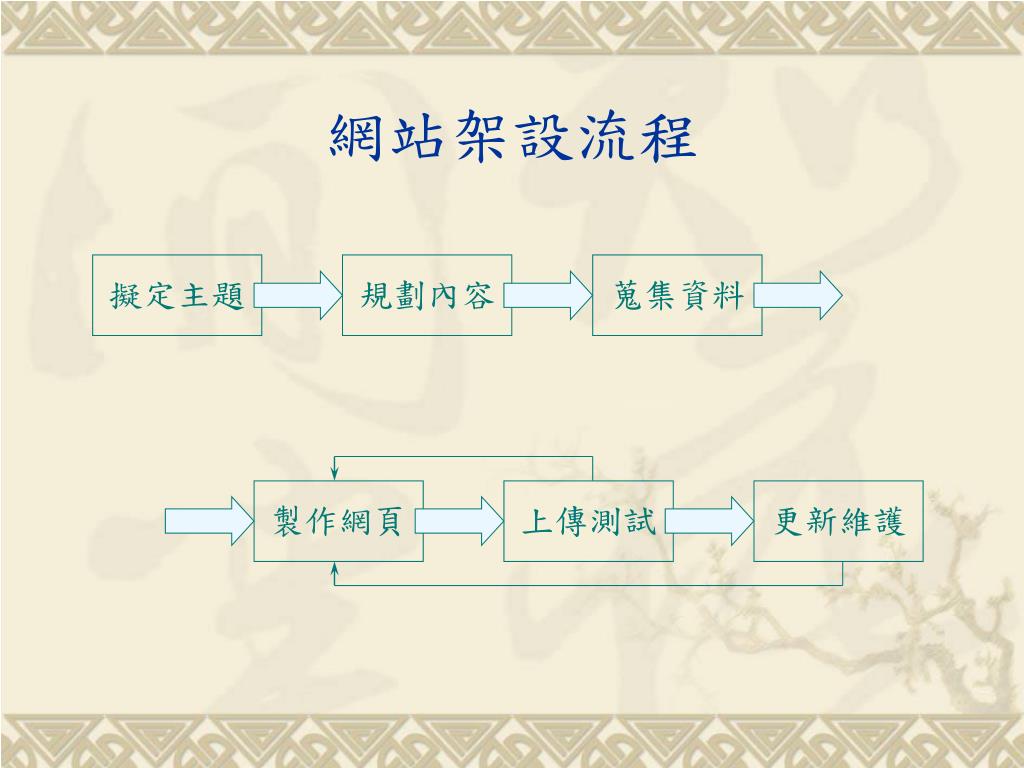 網站架設流程

擬定主題

規劃內容

蒐集資料

製作網頁

上傳測試

更新維護